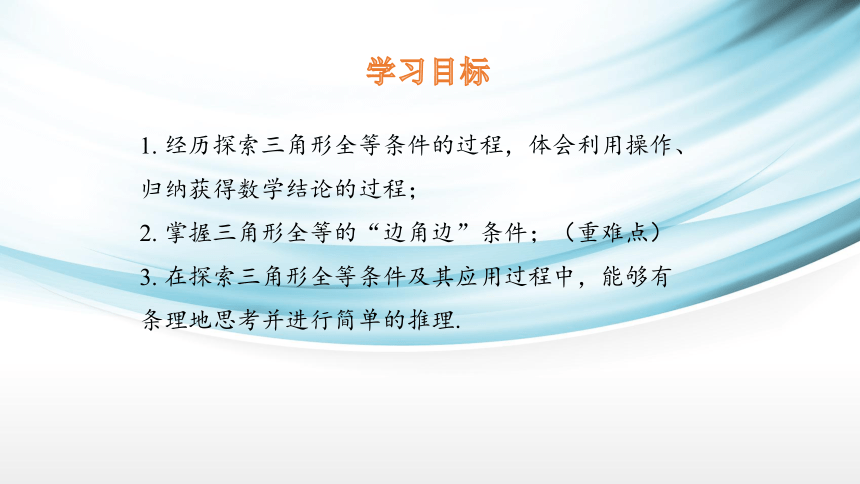 学习目标

1. 经历探索三角形全等条件的过程，体会利用操作、归纳获得数学结论的过程；

2. 掌握三角形全等的“边角边”条件；（重难点）

3. 在探索三角形全等条件及其应用过程中，能够有条理地思考并进行简单的推理.